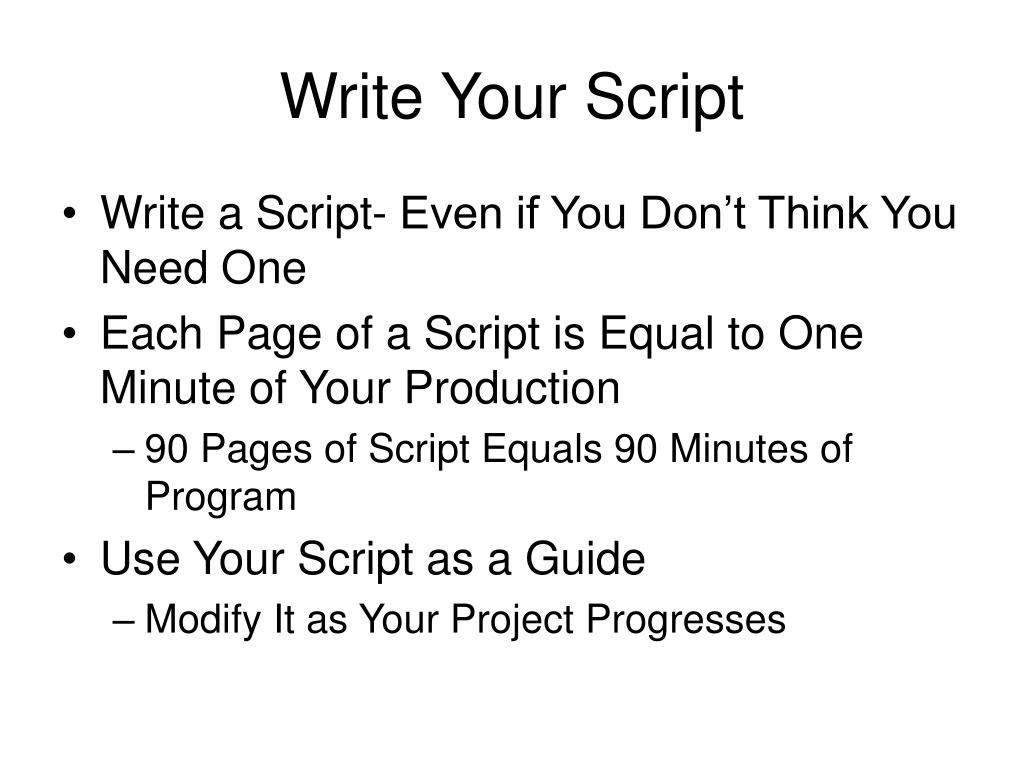 Write Your Script

• Write a Script- Even if You Don’t Think You Need One
• Each Page of a Script is Equal to One Minute of Your Production
– 90 Pages of Script Equals 90 Minutes of Program
• Use Your Script as a Guide
– Modify It as Your Project Progresses